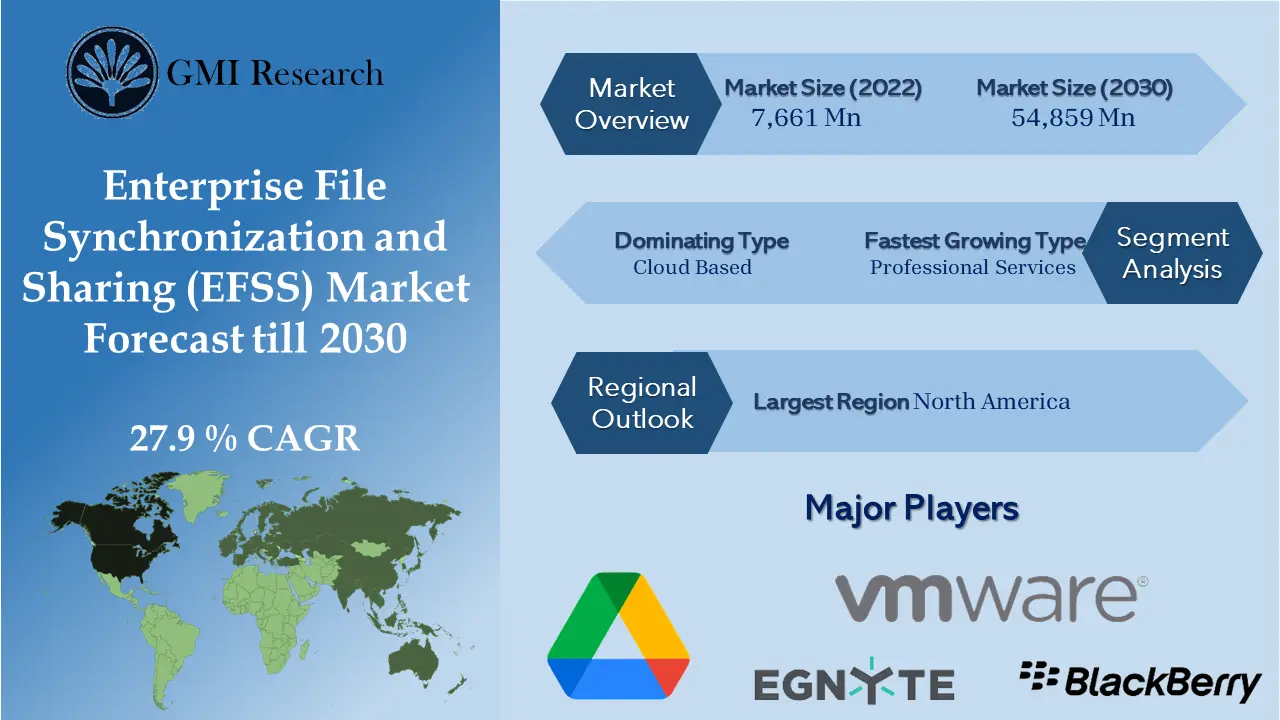 GMI Research

Enterprise File Synchronization and Sharing (EFSS) Market Forecast till 2030

27.9 % CAGR

Market Overview

Market Size (2022)
7,661 Mn

Market Size (2030)
54,859 Mn

Dominating Type
Cloud Based

Fastest Growing Type
Professional Services

Segment Analysis

Regional Outlook

Largest Region North America

Major Players

vmware®

EGNYTE

BlackBerry